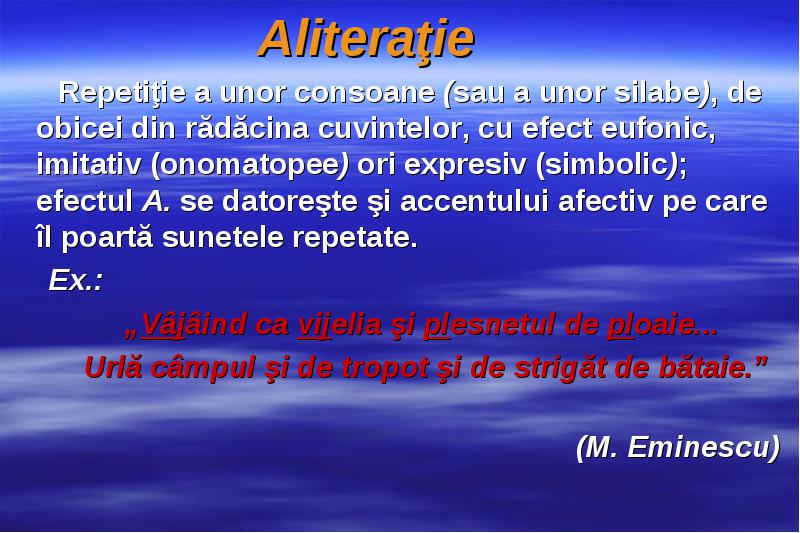 Aliteraţie

Repetiţie a unor consoane (sau a unor silabe), de obicei din rădăcina cuvintelor, cu efect eufonic, imitativ (onomatopee) ori expresiv (simbolic); efectul A. se datoreşte şi accentului afectiv pe care îl poartă sunetele repetate.

Ex.:

„Vâjâind ca vijelia şi plesnetul de ploaie...
Urlă câmpul şi de tropot şi de strigăt de bătaie.”

(M. Eminescu)